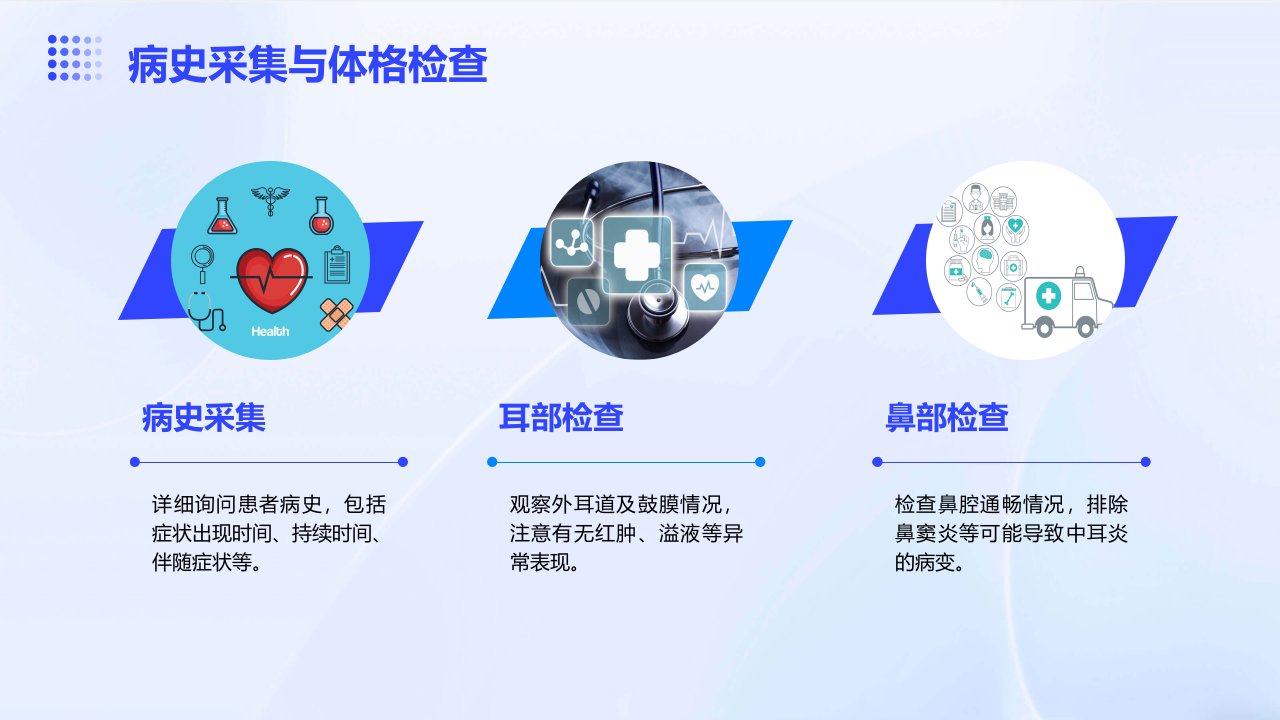 病史采集与体格检查

Health

病史采集

详细询问患者病史，包括症状出现时间、持续时间、伴随症状等。

耳部检查

观察外耳道及鼓膜情况，注意有无红肿、溢液等异常表现。

鼻部检查

检查鼻腔通畅情况，排除鼻窦炎等可能导致中耳炎的病变。